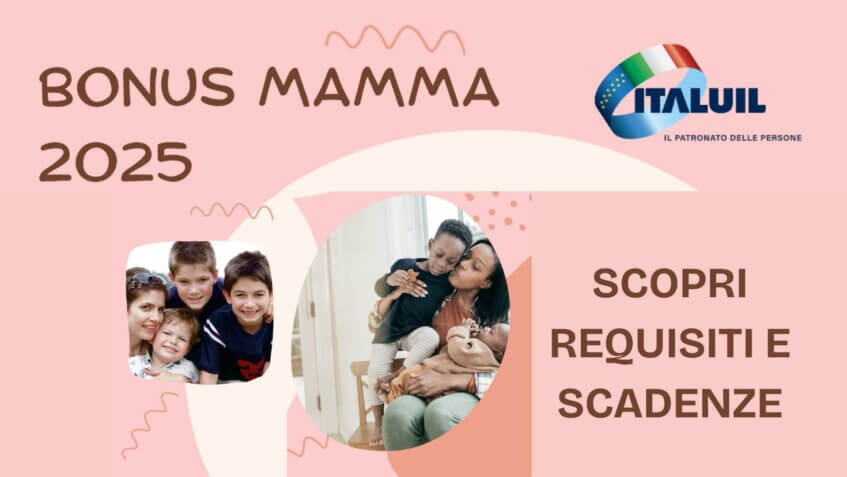 BONUS MAMMA 2025

ITALUIL
IL PATRONATO DELLE PERSONE

SCOPRI REQUISITI E SCADENZE